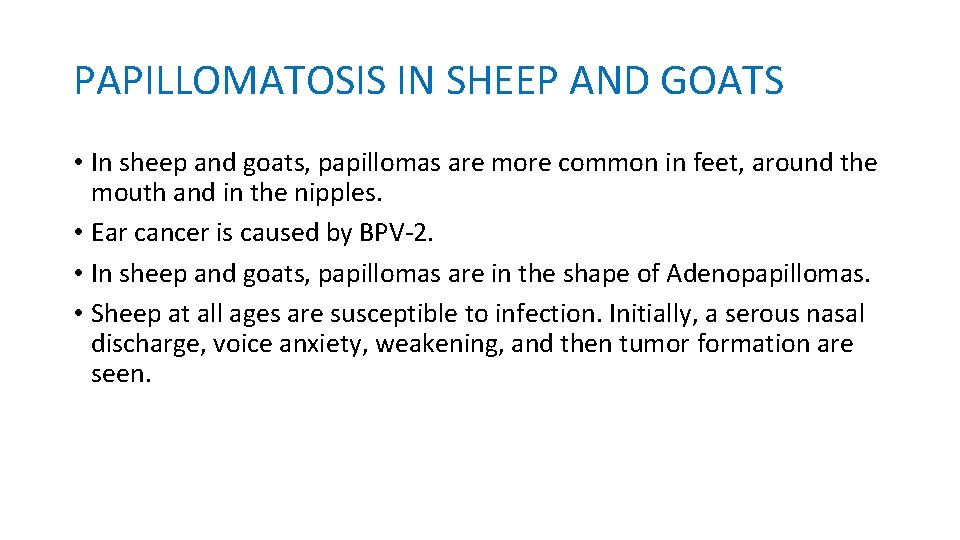 PAPILLOMATOSIS IN SHEEP AND GOATS

• In sheep and goats, papillomas are more common in feet, around the mouth and in the nipples.
• Ear cancer is caused by BPV-2.
• In sheep and goats, papillomas are in the shape of Adenopapillomas.
• Sheep at all ages are susceptible to infection. Initially, a serous nasal discharge, voice anxiety, weakening, and then tumor formation are seen.